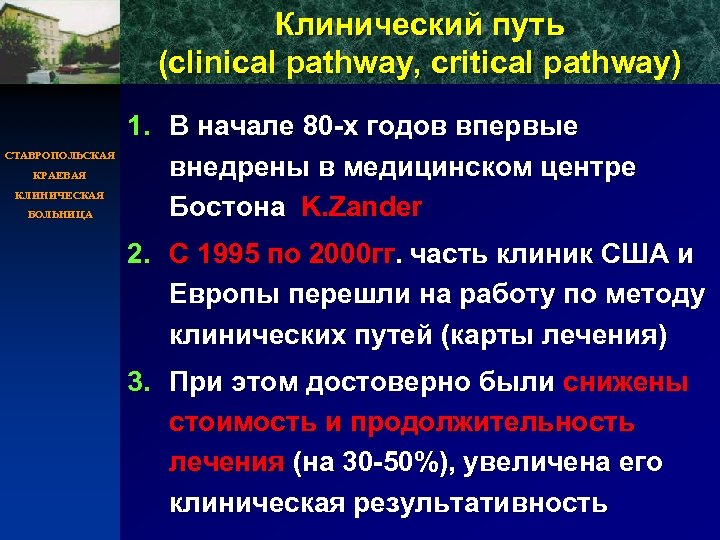 Клинический путь
(clinical pathway, critical pathway)

СТАВРОПОЛЬСКАЯ
КРАЕВАЯ
КЛИНИЧЕСКАЯ
БОЛЬНИЦА

1. В начале 80-х годов впервые внедрены в медицинском центре Бостона K.Zander

2. С 1995 по 2000гг. часть клиник США и Европы перешли на работу по методу клинических путей (карты лечения)

3. При этом достоверно были снижены стоимость и продолжительность лечения (на 30-50%), увеличена его клиническая результативность